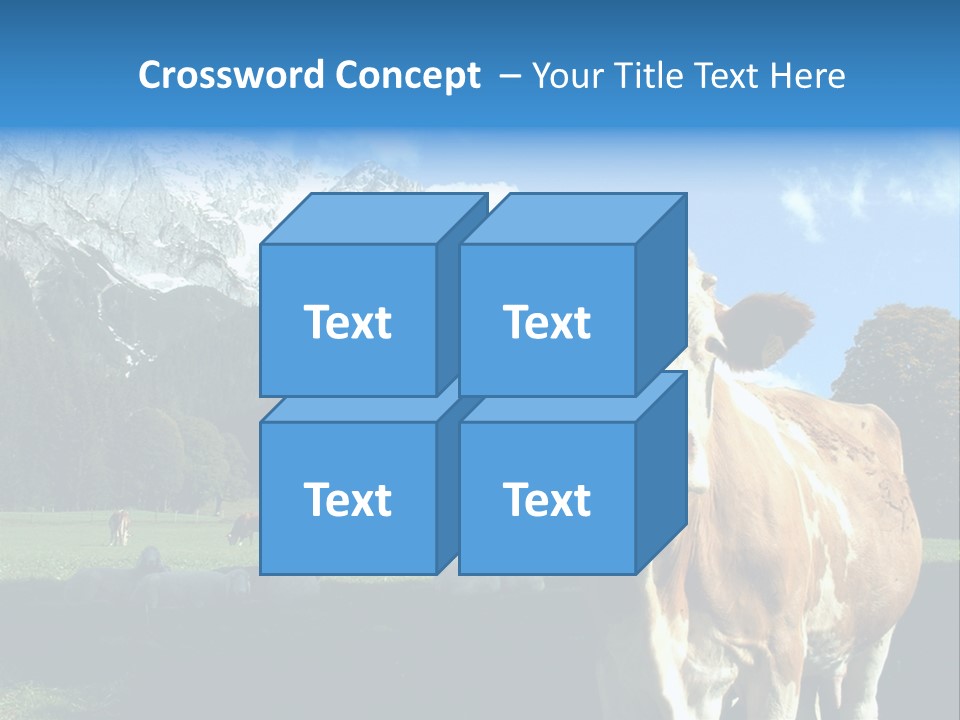 Crossword Concept – Your Title Text Here

Text

Text

Text

Text